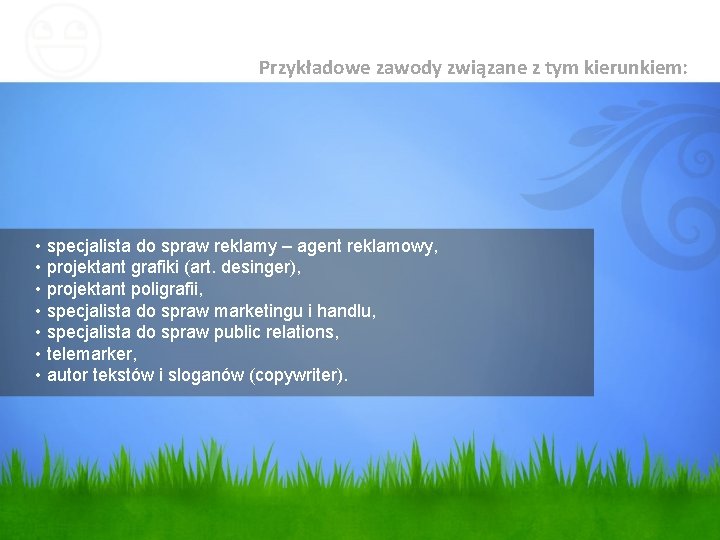 Przykładowe zawody związane z tym kierunkiem:

• specjalista do spraw reklamy – agent reklamowy,
• projektant grafiki (art. desinger),
• projektant poligrafii,
• specjalista do spraw marketingu i handlu,
• specjalista do spraw public relations,
• telemarker,
• autor tekstów i sloganów (copywriter).